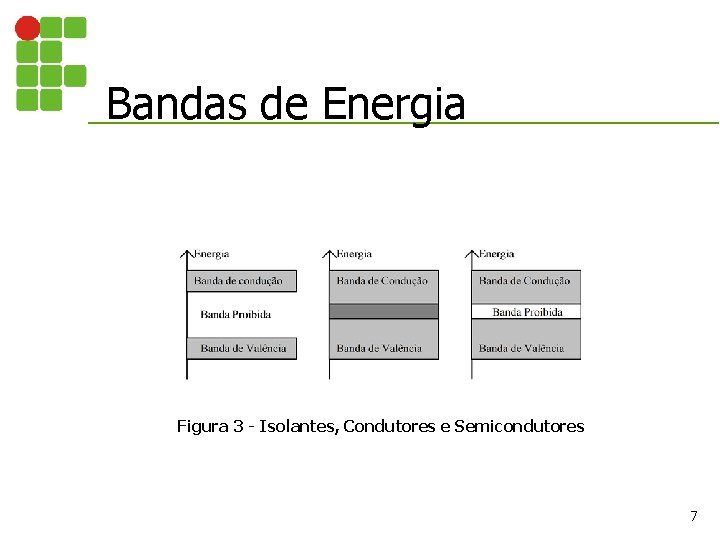 Bandas de Energia

Energia
Banda de condução
Banda Proibida
Banda de Valência

Energia
Banda de Condução
Banda de Valência

Energia
Banda de Condução
Banda Proibida
Banda de Valência

Figura 3 - Isolantes, Condutores e Semicondutores

7